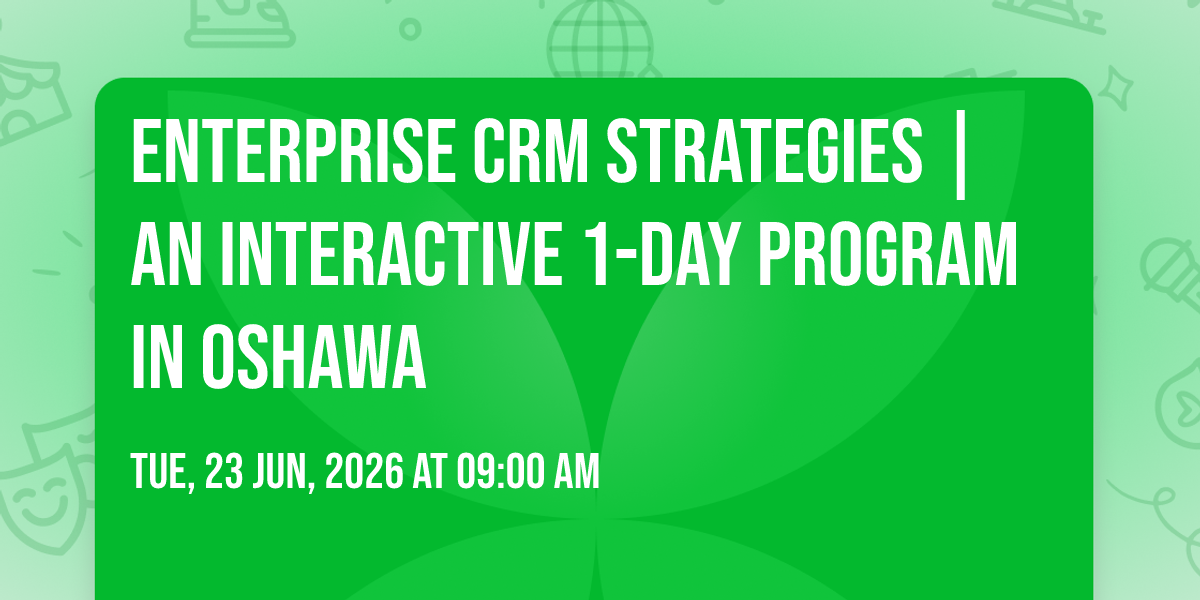 ENTERPRISE CRM STRATEGIES | AN INTERACTIVE 1-DAY PROGRAM IN OSHAWA

TUE, 23 JUN, 2026 AT 09:00 AM